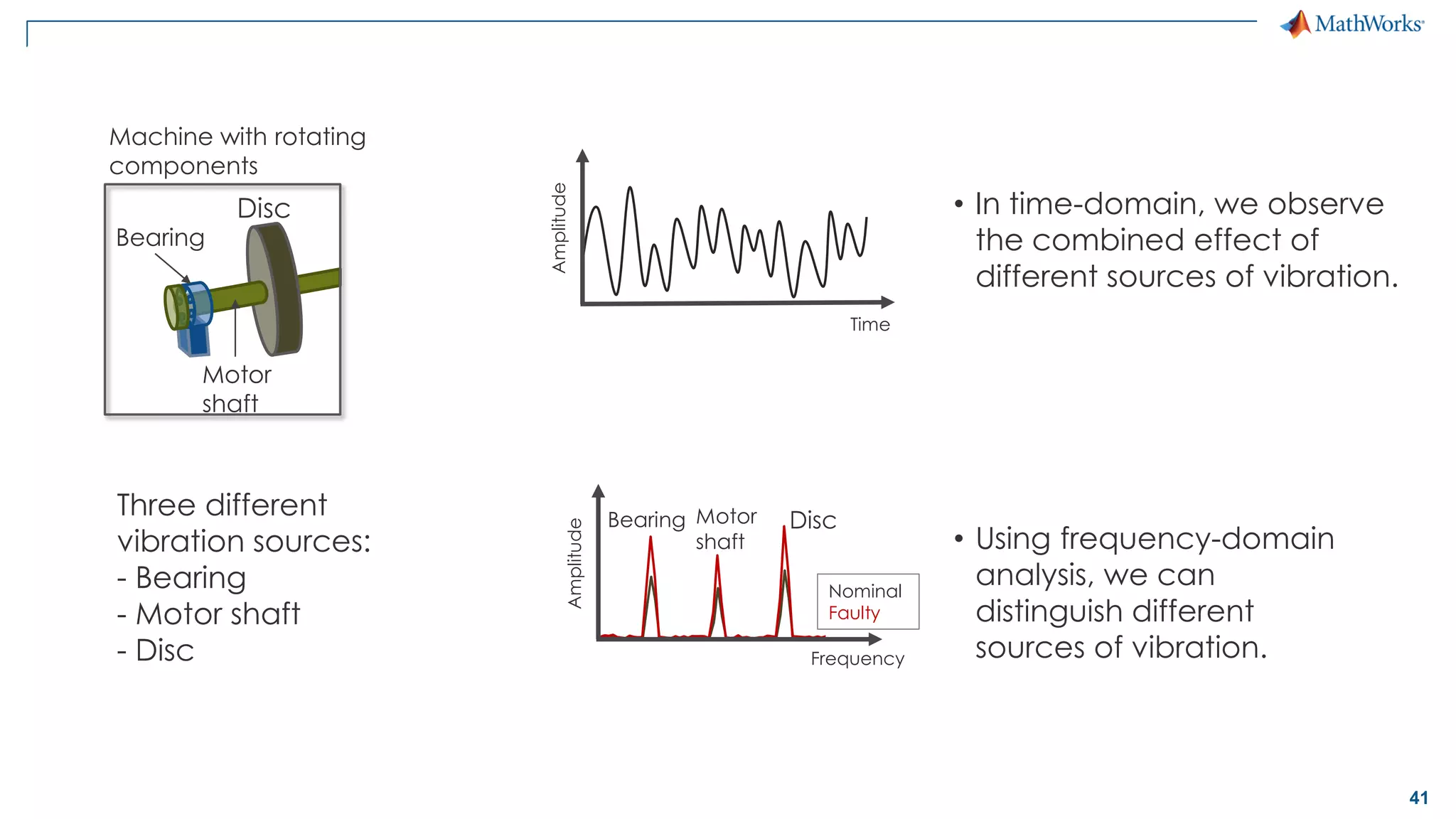 MathWorks

Machine with rotating components

Disc
Bearing
Motor shaft

Amplitude
Time

• In time-domain, we observe the combined effect of different sources of vibration.

Three different vibration sources:
- Bearing
- Motor shaft
- Disc

Amplitude
Bearing
Motor shaft
Disc
Nominal
Faulty
Frequency

• Using frequency-domain analysis, we can distinguish different sources of vibration.

41